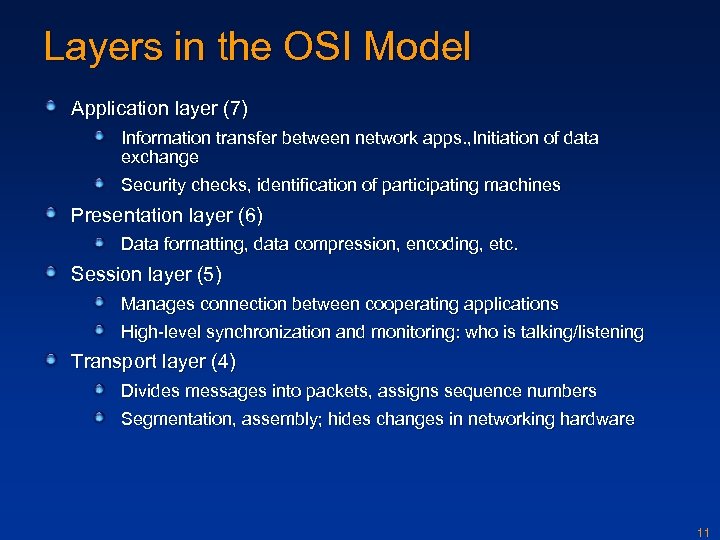 Layers in the OSI Model

Application layer (7)

Information transfer between network apps.,Initiation of data exchange

Security checks, identification of participating machines

Presentation layer (6)

Data formatting, data compression, encoding, etc.

Session layer (5)

Manages connection between cooperating applications

High-level synchronization and monitoring: who is talking/listening

Transport layer (4)

Divides messages into packets, assigns sequence numbers

Segmentation, assembly; hides changes in networking hardware

11